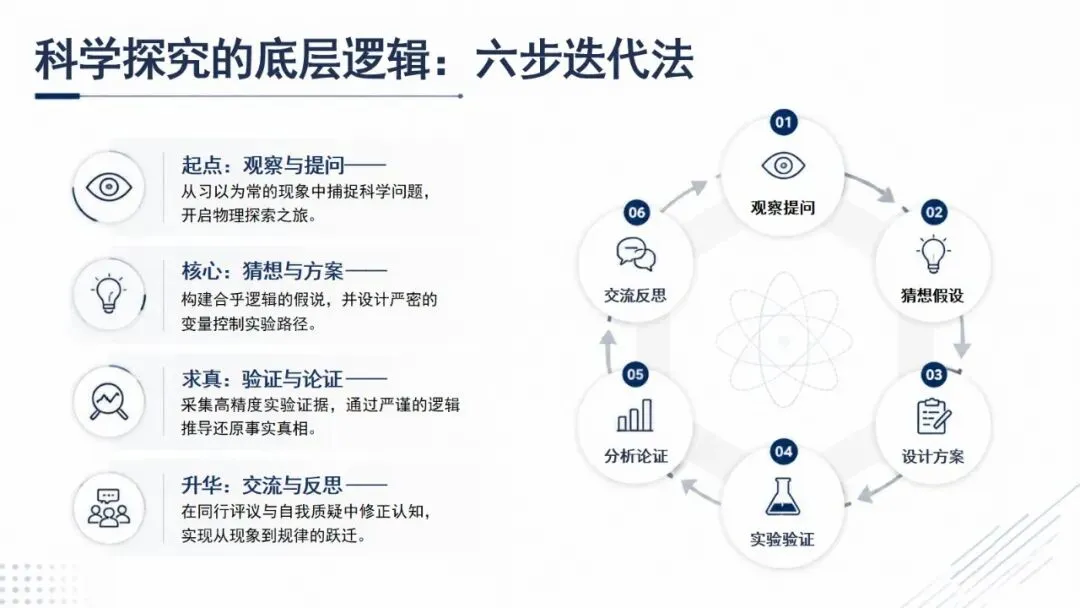 科学探究的底层逻辑：六步迭代法

起点：观察与提问——
从习以为常的现象中捕捉科学问题，开启物理探索之旅。

核心：猜想与方案——
构建合乎逻辑的假说，并设计严密的变量控制实验路径。

求真：验证与论证——
采集高精度实验证据，通过严谨的逻辑推导还原事实真相。

升华：交流与反思——
在同行评议与自我质疑中修正认知，实现从现象到规律的跃迁。

01
观察提问

02
猜想假设

03
设计方案

04
实验验证

05
分析论证

06
交流反思